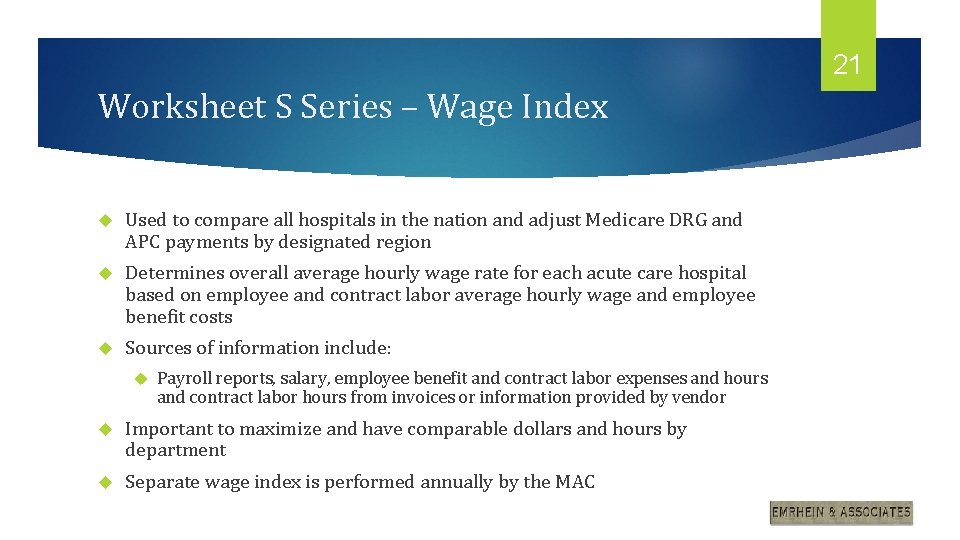 21

Worksheet S Series – Wage Index

Used to compare all hospitals in the nation and adjust Medicare DRG and APC payments by designated region

Determines overall average hourly wage rate for each acute care hospital based on employee and contract labor average hourly wage and employee benefit costs

Sources of information include:

Payroll reports, salary, employee benefit and contract labor expenses and hours and contract labor hours from invoices or information provided by vendor

Important to maximize and have comparable dollars and hours by department

Separate wage index is performed annually by the MAC

EMRHEIN & ASSOCIATES